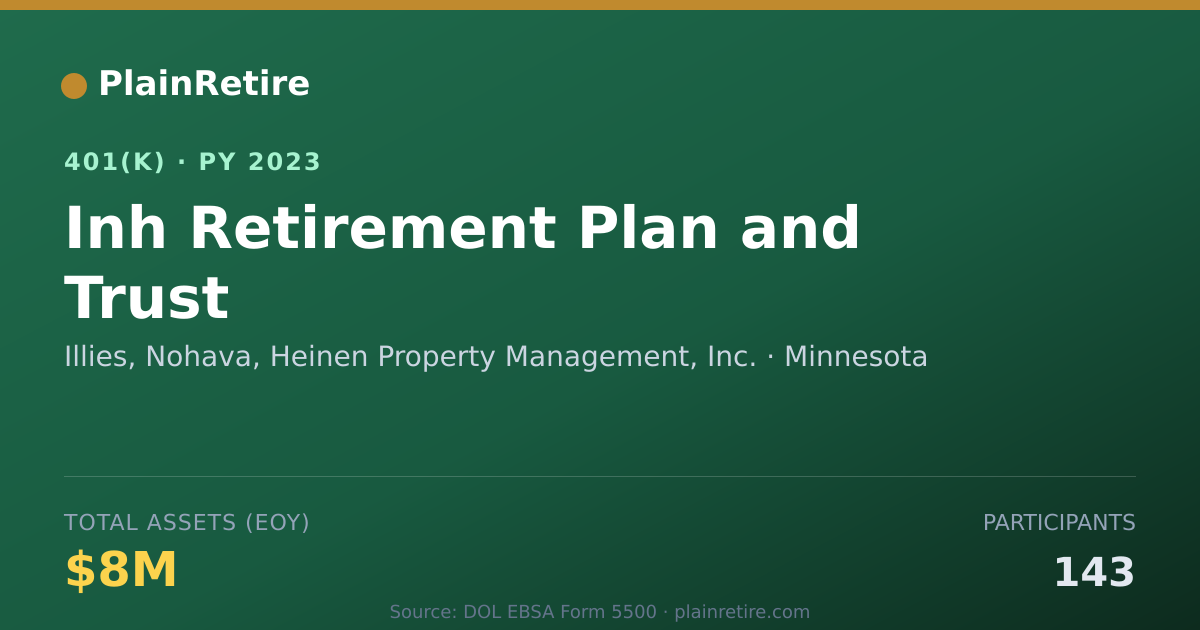 PlainRetire

401(K) · PY 2023

Inh Retirement Plan and Trust

Illies, Nohava, Heinen Property Management, Inc. · Minnesota

TOTAL ASSETS (EOY)
$8M

PARTICIPANTS
143

Source: DOL EBSA Form 5500 · plainretire.com